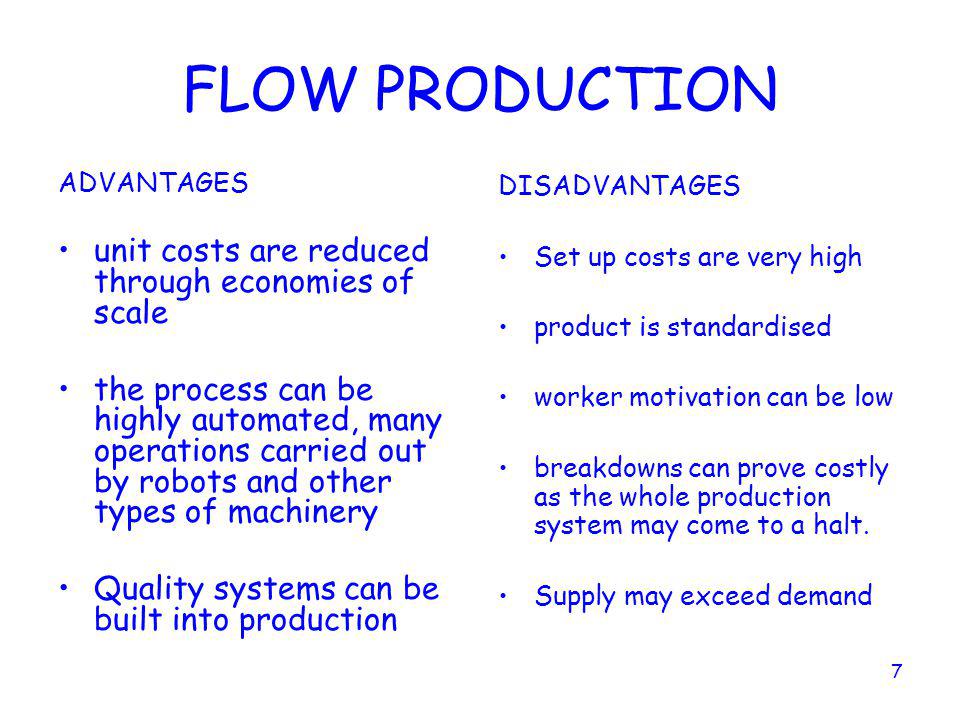 FLOW PRODUCTION

ADVANTAGES

• unit costs are reduced through economies of scale

• the process can be highly automated, many operations carried out by robots and other types of machinery

• Quality systems can be built into production

DISADVANTAGES

• Set up costs are very high

• product is standardised

• worker motivation can be low

• breakdowns can prove costly as the whole production system may come to a halt.

• Supply may exceed demand

7